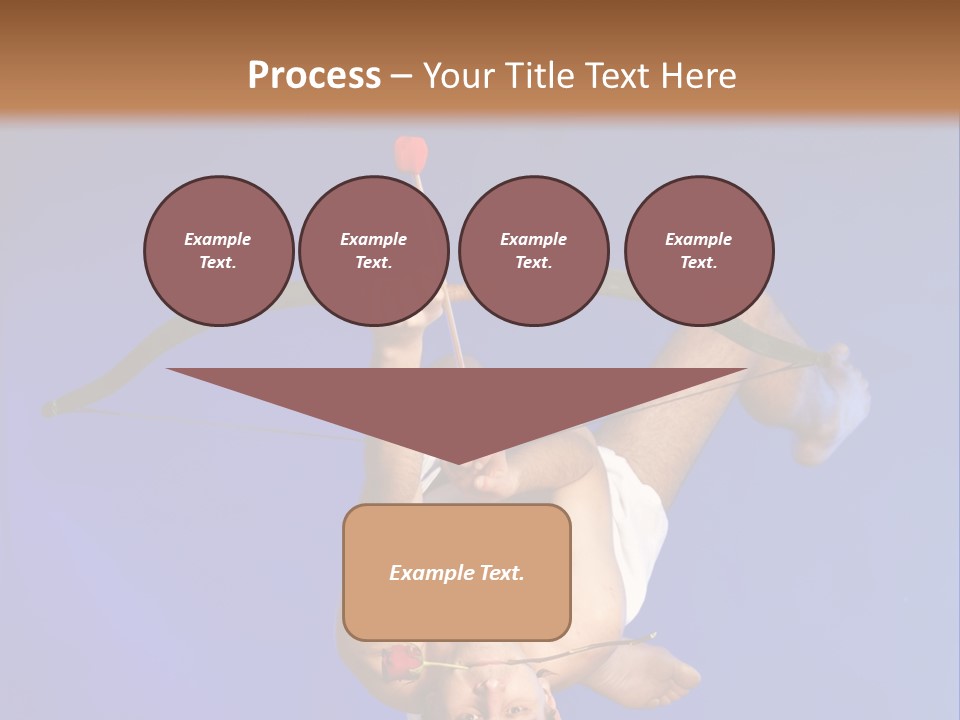 Process – Your Title Text Here

Example Text.

Example Text.

Example Text.

Example Text.

Example Text.